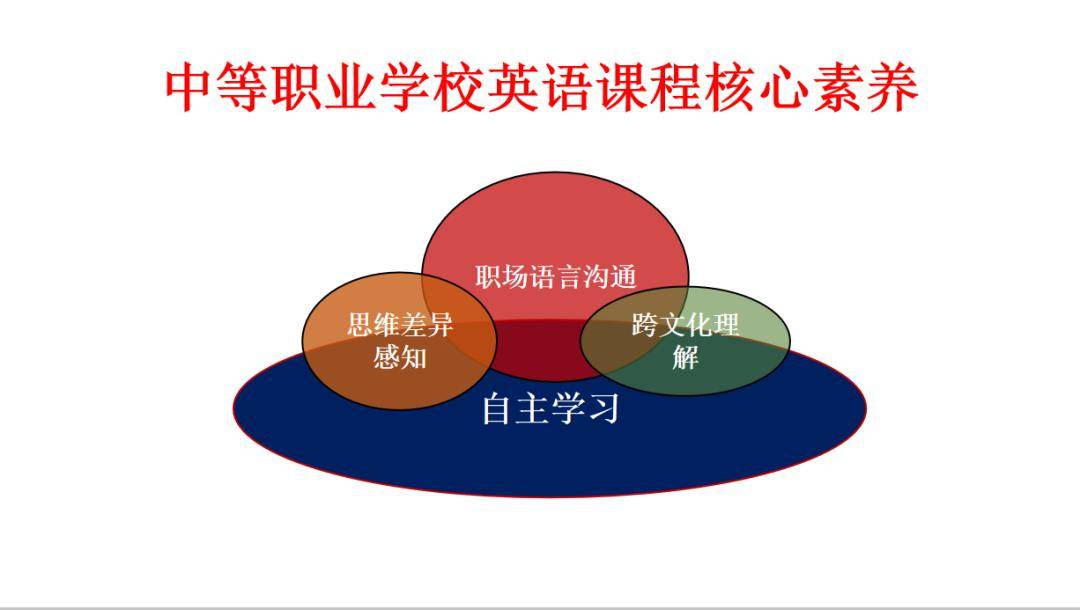 中等职业学校英语课程核心素养

职场语言沟通

思维差异感知

跨文化理解

自主学习